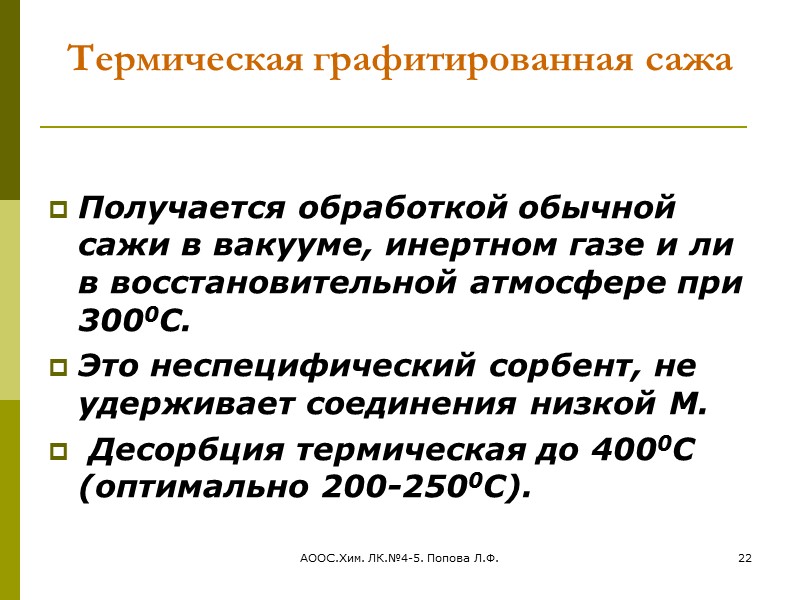 Термическая графитированная сажа

Получается обработкой обычной сажи в вакууме, инертном газе и ли в восстановительной атмосфере при $300^0$С.

Это неспецифический сорбент, не удерживает соединения низкой М.

Десорбция термическая до $400^0$С (оптимально 200-$250^0$С).

АООС.Хим. ЛК.№4-5. Попова Л.Ф.

22